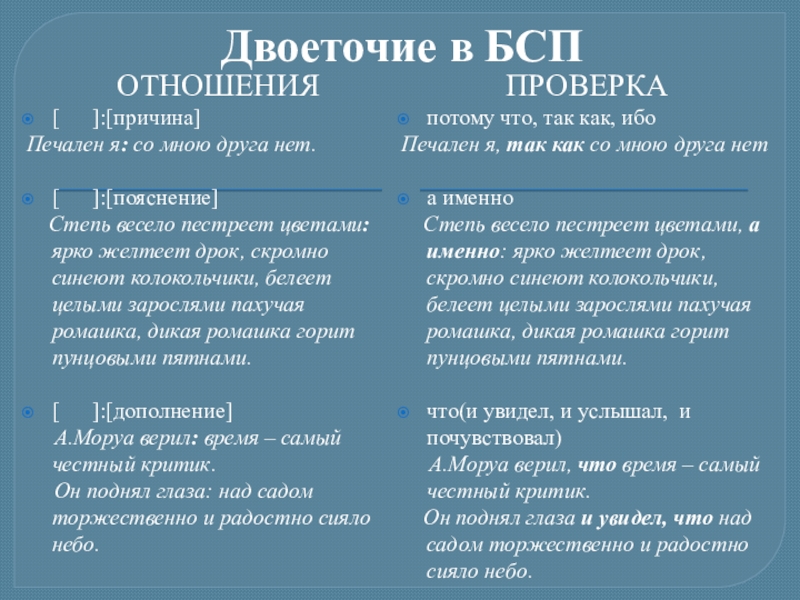 Двоеточие в БСП

ОТНОШЕНИЯ

[ ]:[причина]

Печален я: со мною друга нет.

[ ]:[пояснение]

Степь весело пестреет цветами: ярко желтеет дрок, скромно синеют колокольчики, белеет целыми зарослями пахучая ромашка, дикая ромашка горит пунцовыми пятнами.

[ ]:[дополнение]

А.Моруа верил: время – самый честный критик.

Он поднял глаза: над садом торжественно и радостно сияло небо.

ПРОВЕРКА

потому что, так как, ибо

Печален я, так как со мною друга нет

а именно

Степь весело пестреет цветами, а именно: ярко желтеет дрок, скромно синеют колокольчики, белеет целыми зарослями пахучая ромашка, дикая ромашка горит пунцовыми пятнами.

что(и увидел, и услышал, и почувствовал)

А.Моруа верил, что время – самый честный критик.

Он поднял глаза и увидел, что над садом торжественно и радостно сияло небо.